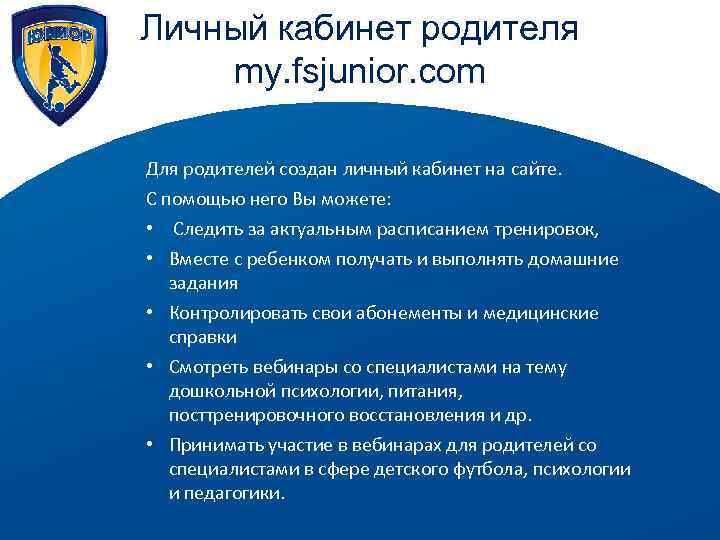 ЮНИОР

Личный кабинет родителя my.fsjunior.com

Для родителей создан личный кабинет на сайте.

С помощью него Вы можете:

• Следить за актуальным расписанием тренировок,
• Вместе с ребенком получать и выполнять домашние задания
• Контролировать свои абонементы и медицинские справки
• Смотреть вебинары со специалистами на тему дошкольной психологии, питания, посттренировочного восстановления и др.
• Принимать участие в вебинарах для родителей со специалистами в сфере детского футбола, психологии и педагогики.